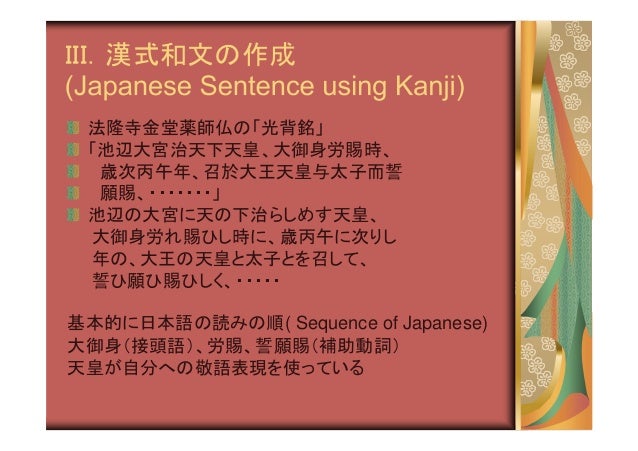 III. 漢式和文の作成
(Japanese Sentence using Kanji)

法隆寺金堂薬師仏の「光背銘」
「池辺大宮治天下天皇、大御身労賜時、
歳次丙午年、召於大王天皇与太子而誓
願賜、・・・・・・・」
池辺の大宮に天の下治らしめす天皇、大御身労れ賜ひし時に、歳丙午に次りし年の、大王の天皇と太子とを召して、誓ひ願ひ賜ひしく、・・・・・

基本的に日本語の読みの順( Sequence of Japanese)
大御身（接頭語）、労賜、誓願賜（補助動詞）
天皇が自分への敬語表現を使っている